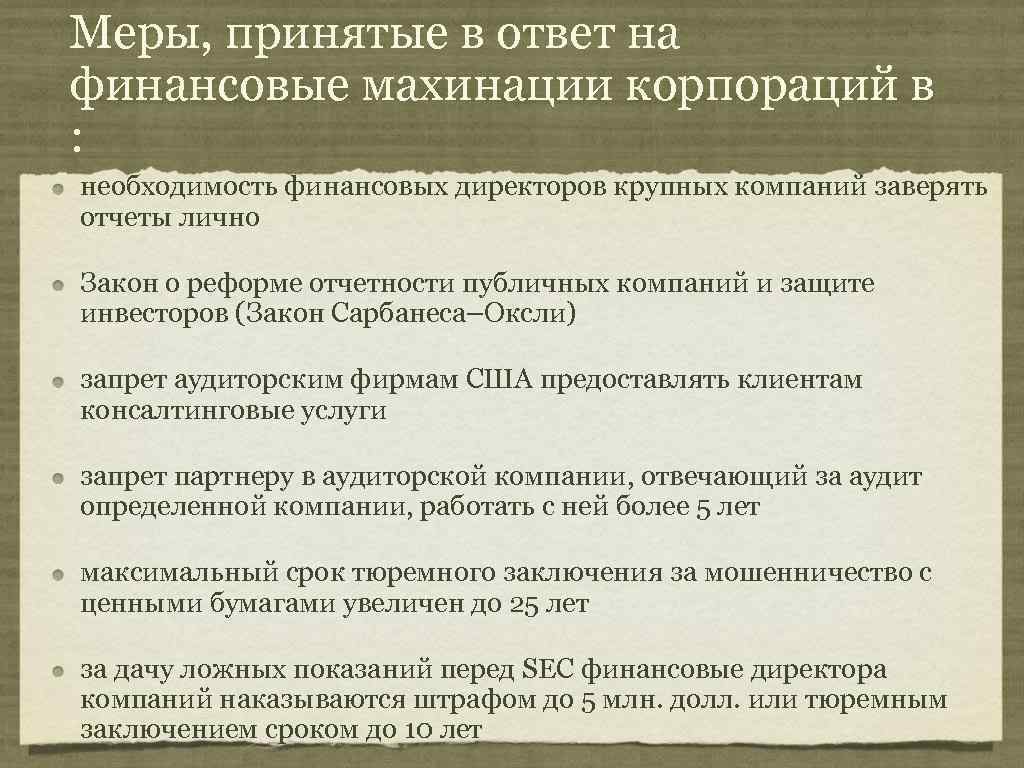 Меры, принятые в ответ на финансовые махинации корпораций в :

необходимость финансовых директоров крупных компаний заверять отчеты лично

Закон о реформе отчетности публичных компаний и защите инвесторов (Закон Сарбанеса–Оксли)

запрет аудиторским фирмам США предоставлять клиентам консалтинговые услуги

запрет партнеру в аудиторской компании, отвечающий за аудит определенной компании, работать с ней более 5 лет

максимальный срок тюремного заключения за мошенничество с ценными бумагами увеличен до 25 лет

за дачу ложных показаний перед SEC финансовые директора компаний наказываются штрафом до 5 млн. долл. или тюремным заключением сроком до 10 лет